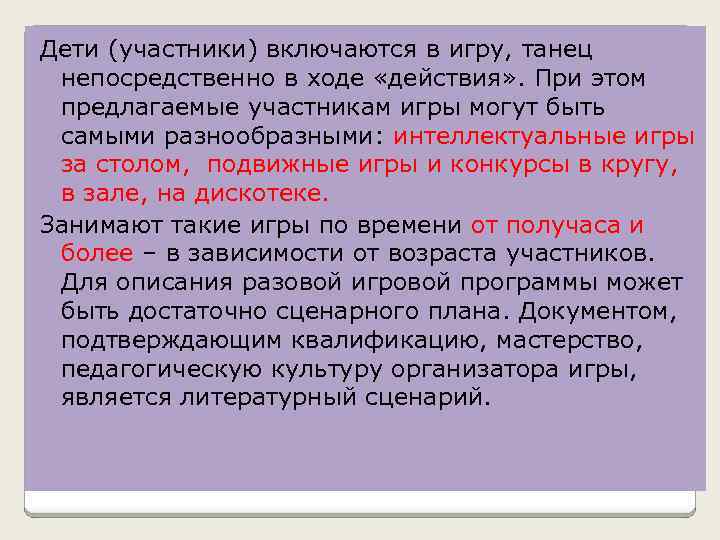 Дети (участники) включаются в игру, танец непосредственно в ходе «действия». При этом предлагаемые участникам игры могут быть самыми разнообразными: интеллектуальные игры за столом, подвижные игры и конкурсы в кругу, в зале, на дискотеке.

Занимают такие игры по времени от получаса и более – в зависимости от возраста участников. Для описания разовой игровой программы может быть достаточно сценарного плана. Документом, подтверждающим квалификацию, мастерство, педагогическую культуру организатора игры, является литературный сценарий.